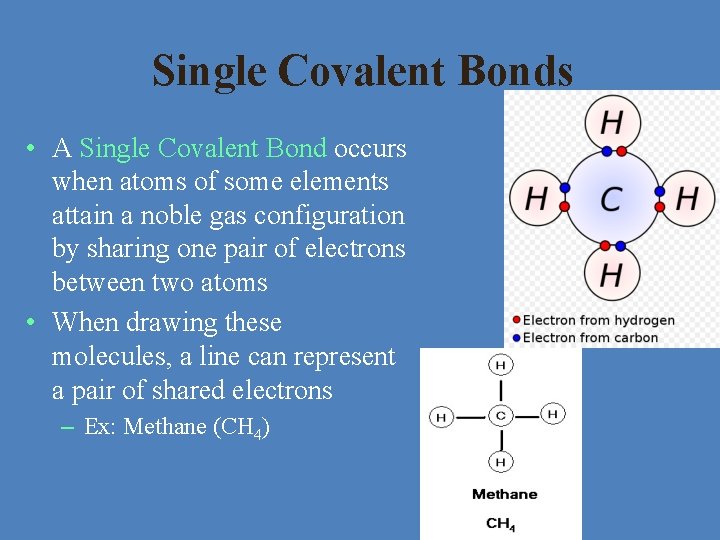 Single Covalent Bonds

• A Single Covalent Bond occurs when atoms of some elements attain a noble gas configuration by sharing one pair of electrons between two atoms

• When drawing these molecules, a line can represent a pair of shared electrons

– Ex: Methane ($CH_4$)

H

H C H

H

Electron from hydrogen
Electron from carbon

H

H C H

H

Methane
$CH_4$